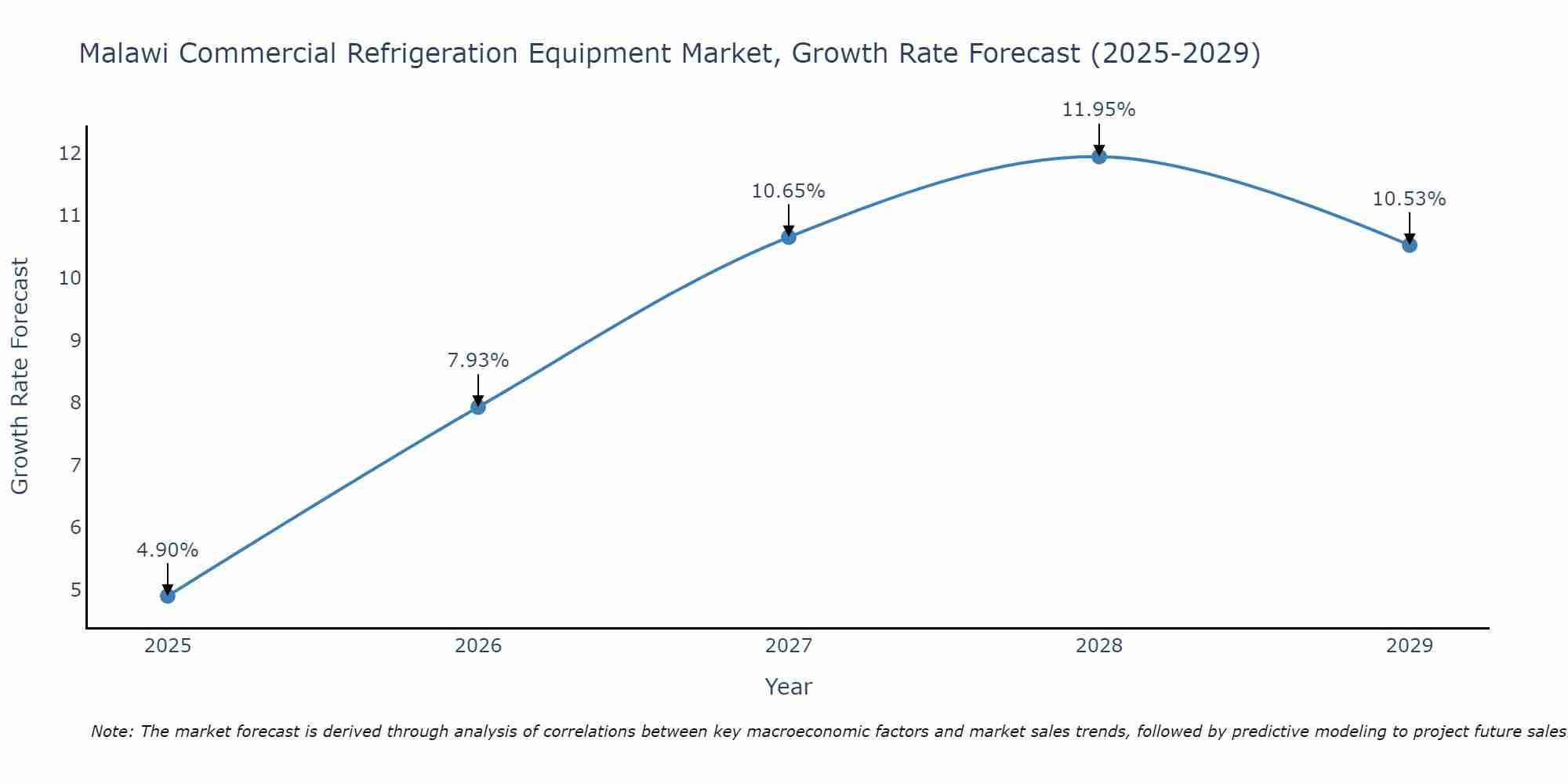 Malawi Commercial Refrigeration Equipment Market, Growth Rate Forecast (2025-2029)

Growth Rate Forecast

12
11
10
9
8
7
6
5

4.90%
7.93%
10.65%
11.95%
10.53%

2025
2026
2027
2028
2029

Year

Note: The market forecast is derived through analysis of correlations between key macroeconomic factors and market sales trends, followed by predictive modeling to project future sales